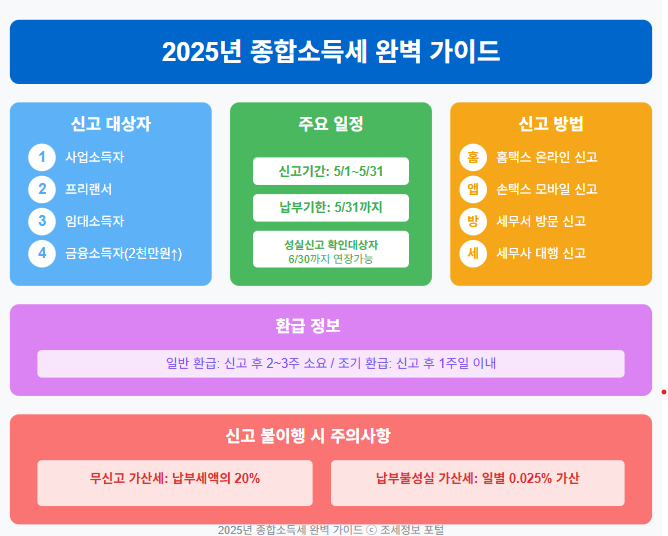 2025년 종합소득세 완벽 가이드

신고 대상자

1 사업소득자
2 프리랜서
3 임대소득자
4 금융소득자(2천만원↑)

주요 일정

신고기간: 5/1~5/31
납부기한: 5/31까지
성실신고 확인대상자
6/30까지 연장가능

신고 방법

홈 홈택스 온라인 신고
앱 손택스 모바일 신고
방 세무서 방문 신고
세 세무사 대행 신고

환급 정보

일반 환급: 신고 후 2~3주 소요 / 조기 환급: 신고 후 1주일 이내

신고 불이행 시 주의사항

무신고 가산세: 납부세액의 20%

납부불성실 가산세: 일별 0.025% 가산

2025년 종합소득세 완벽 가이드 ⓒ 조세정보 포털